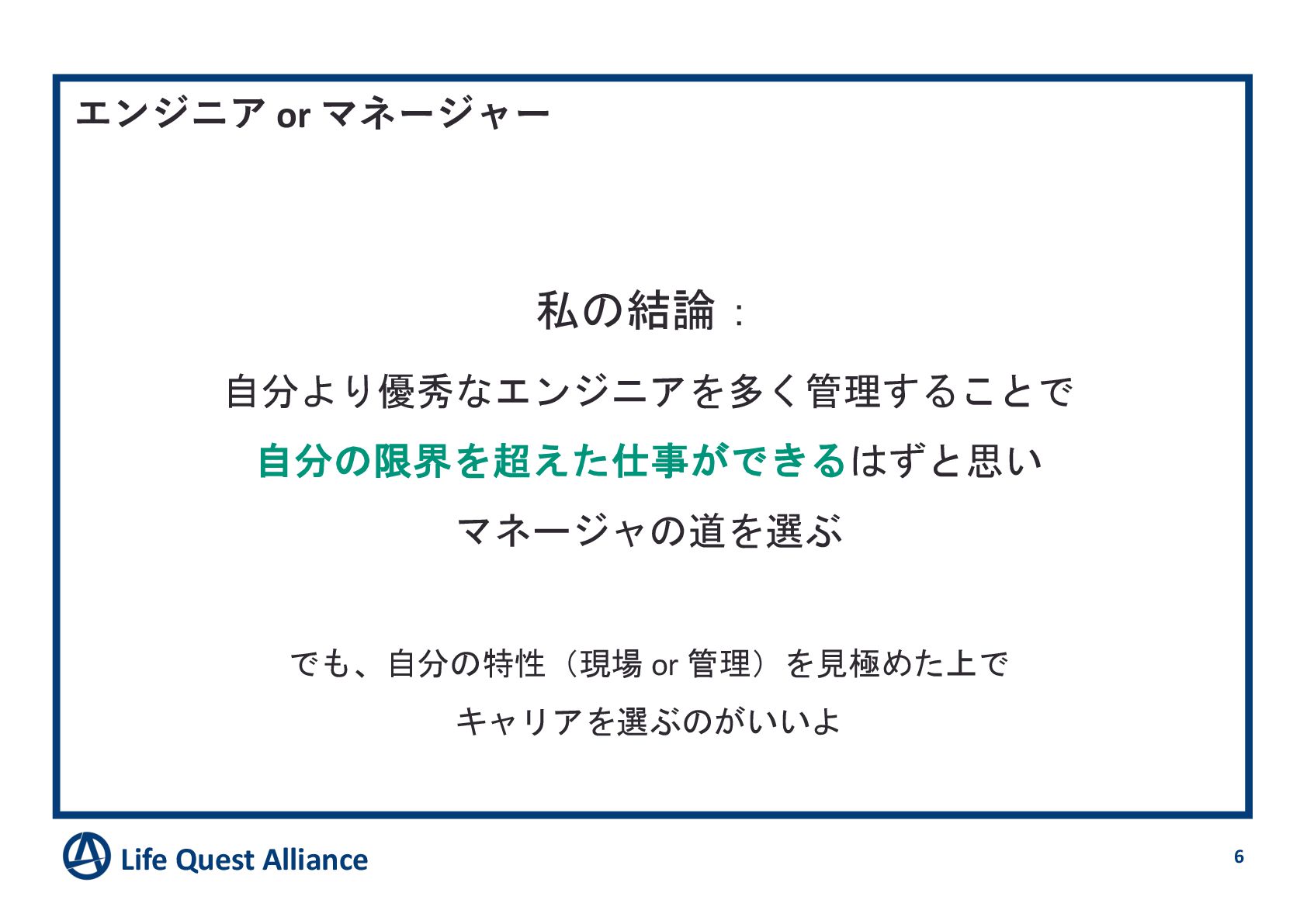 エンジニア or マネージャー

私の結論：

自分より優秀なエンジニアを多く管理することで

自分の限界を超えた仕事ができるはずと思い

マネージャの道を選ぶ

でも、自分の特性（現場 or 管理）を見極めた上で

キャリアを選ぶのがいいよ

Life Quest Alliance

6